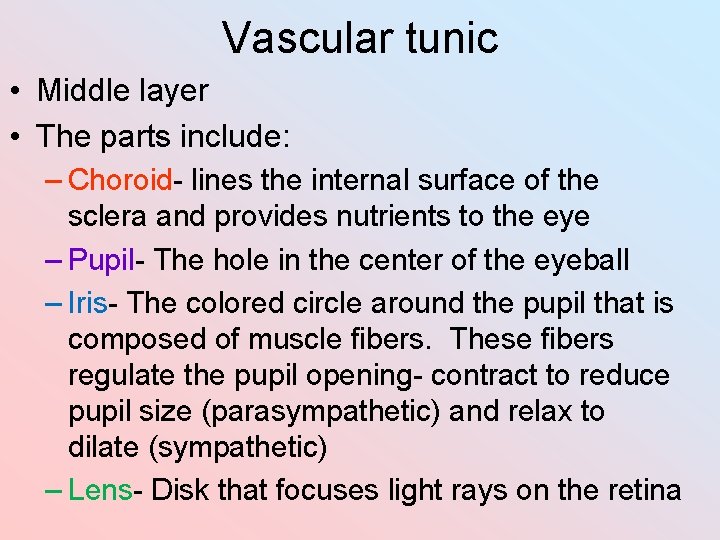 Vascular tunic

• Middle layer
• The parts include:
– Choroid- lines the internal surface of the sclera and provides nutrients to the eye
– Pupil- The hole in the center of the eyeball
– Iris- The colored circle around the pupil that is composed of muscle fibers. These fibers regulate the pupil opening- contract to reduce pupil size (parasympathetic) and relax to dilate (sympathetic)
– Lens- Disk that focuses light rays on the retina